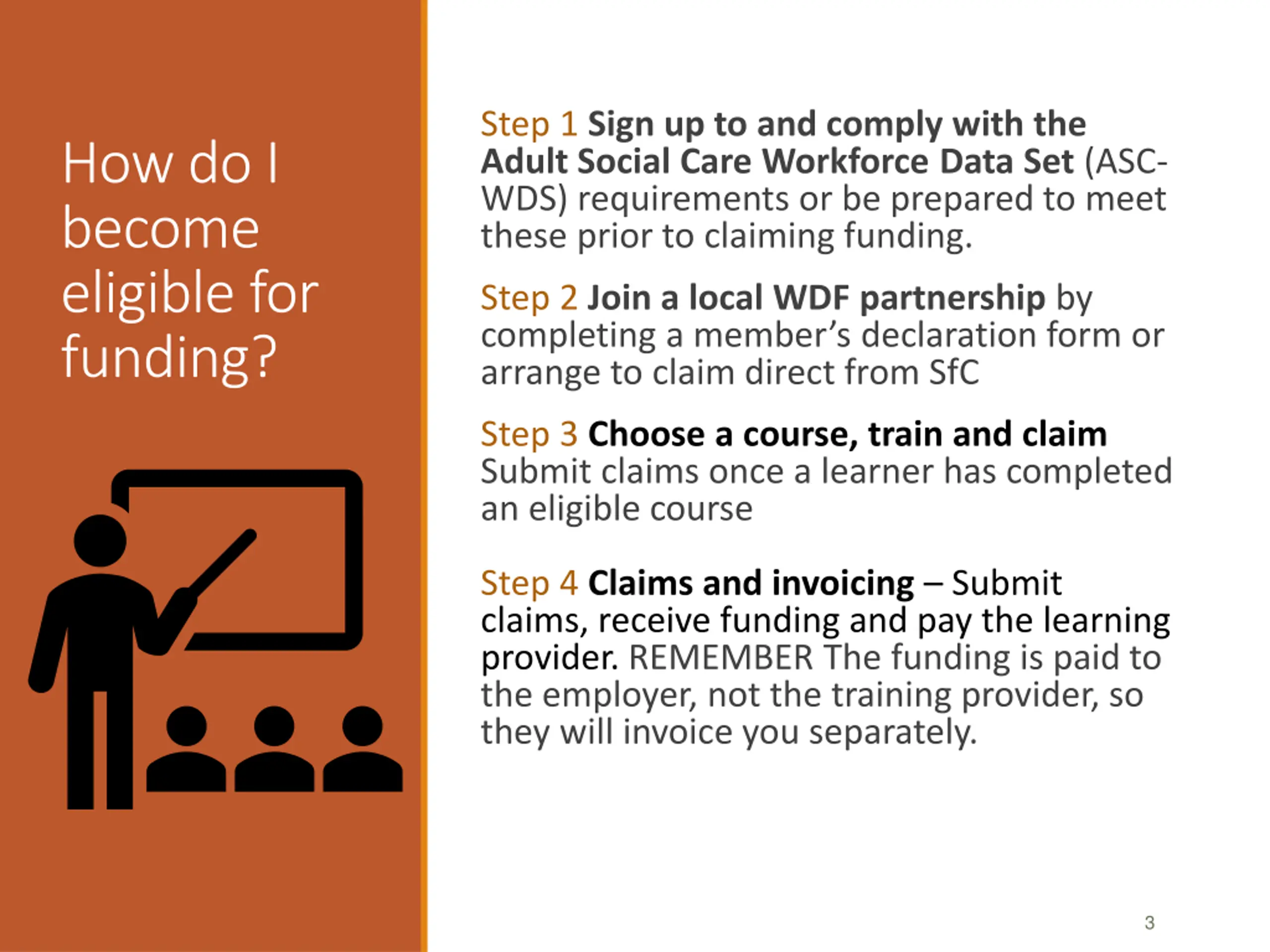 How do I become eligible for funding?

Step 1 Sign up to and comply with the Adult Social Care Workforce Data Set (ASC-WDS) requirements or be prepared to meet these prior to claiming funding.

Step 2 Join a local WDF partnership by completing a member's declaration form or arrange to claim direct from SfC

Step 3 Choose a course, train and claim Submit claims once a learner has completed an eligible course

Step 4 Claims and invoicing – Submit claims, receive funding and pay the learning provider. REMEMBER The funding is paid to the employer, not the training provider, so they will invoice you separately.

3